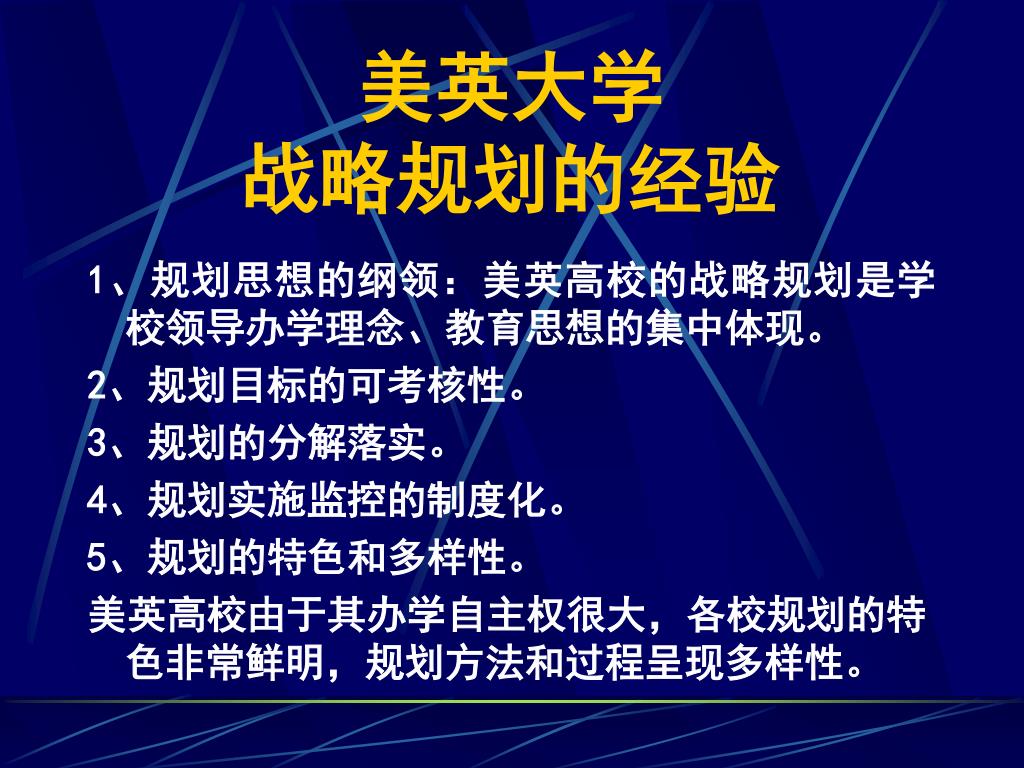 美英大学
战略规划的经验

1、规划思想的纲领：美英高校的战略规划是学校领导办学理念、教育思想的集中体现。

2、规划目标的可考核性。

3、规划的分解落实。

4、规划实施监控的制度化。

5、规划的特色和多样性。

美英高校由于其办学自主权很大，各校规划的特色非常鲜明，规划方法和过程呈现多样性。